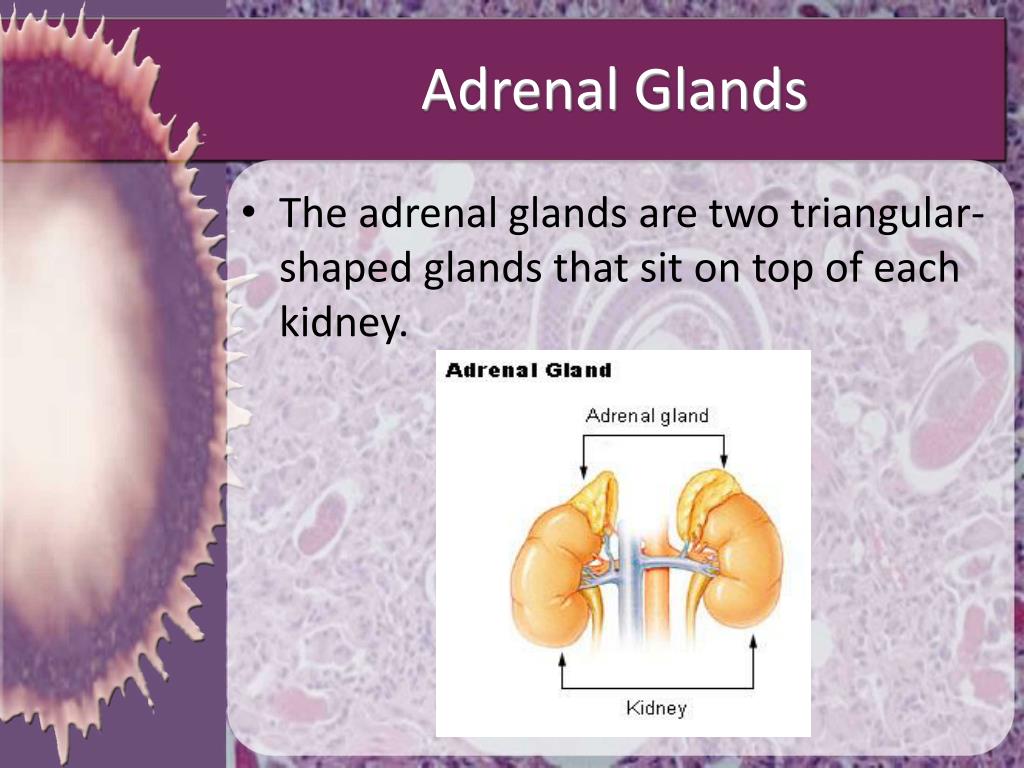 Adrenal Glands

• The adrenal glands are two triangular-shaped glands that sit on top of each kidney.

Adrenal Gland

Adrenal gland

Kidney